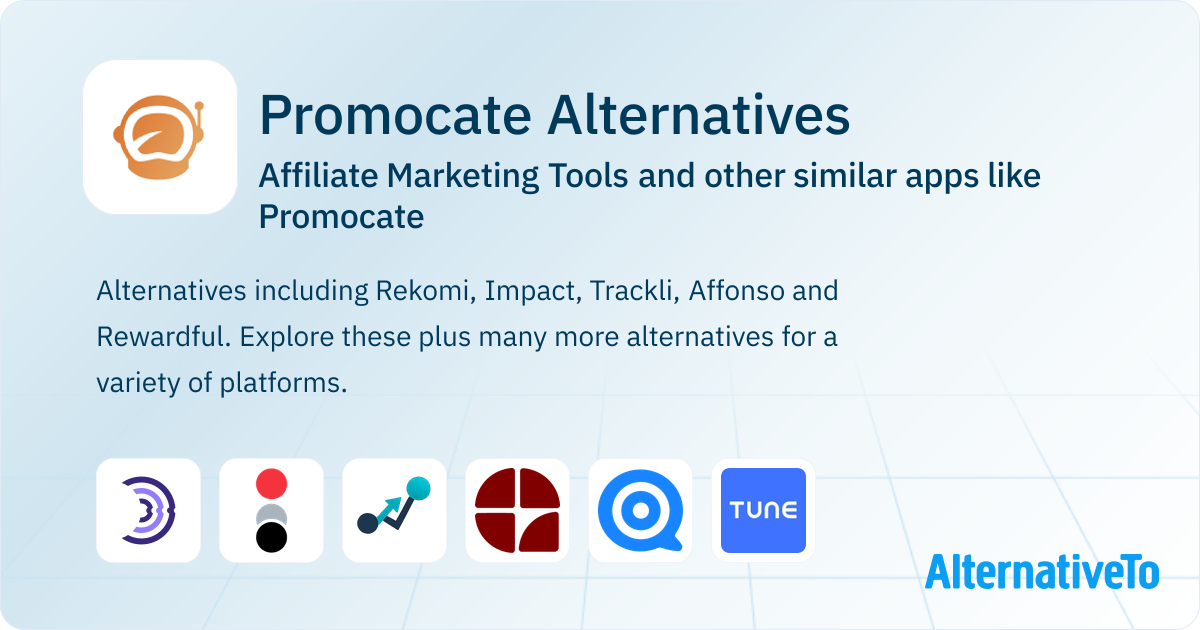 Promocate Alternatives

Affiliate Marketing Tools and other similar apps like Promocate

Alternatives including Rekomi, Impact, Trackli, Affonso and Rewardful. Explore these plus many more alternatives for a variety of platforms.

TUNE

AlternativeTo